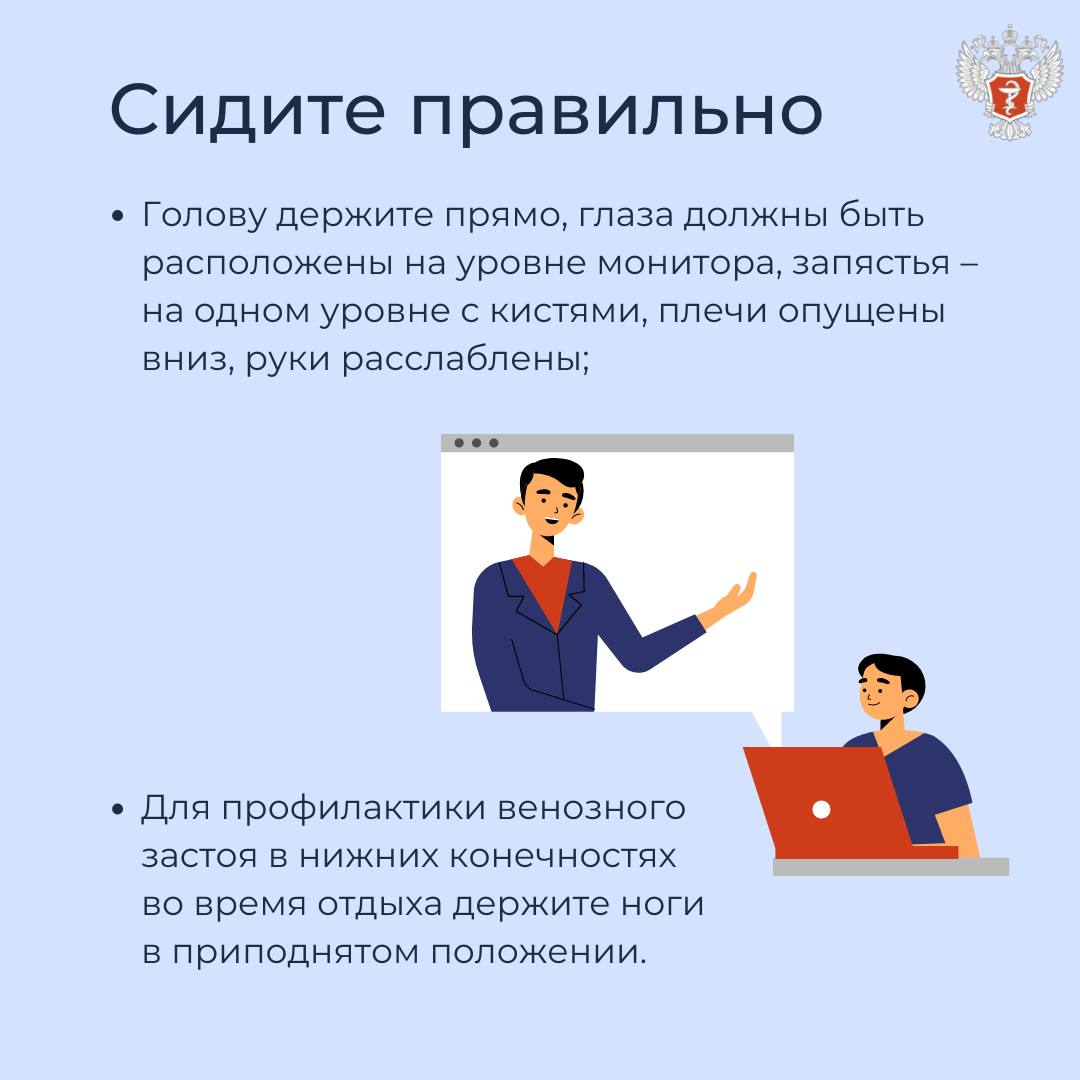 Сидите правильно

• Голову держите прямо, глаза должны быть расположены на уровне монитора, запястья – на одном уровне с кистями, плечи опущены вниз, руки расслаблены;

• Для профилактики венозного застоя в нижних конечностях во время отдыха держите ноги в приподнятом положении.